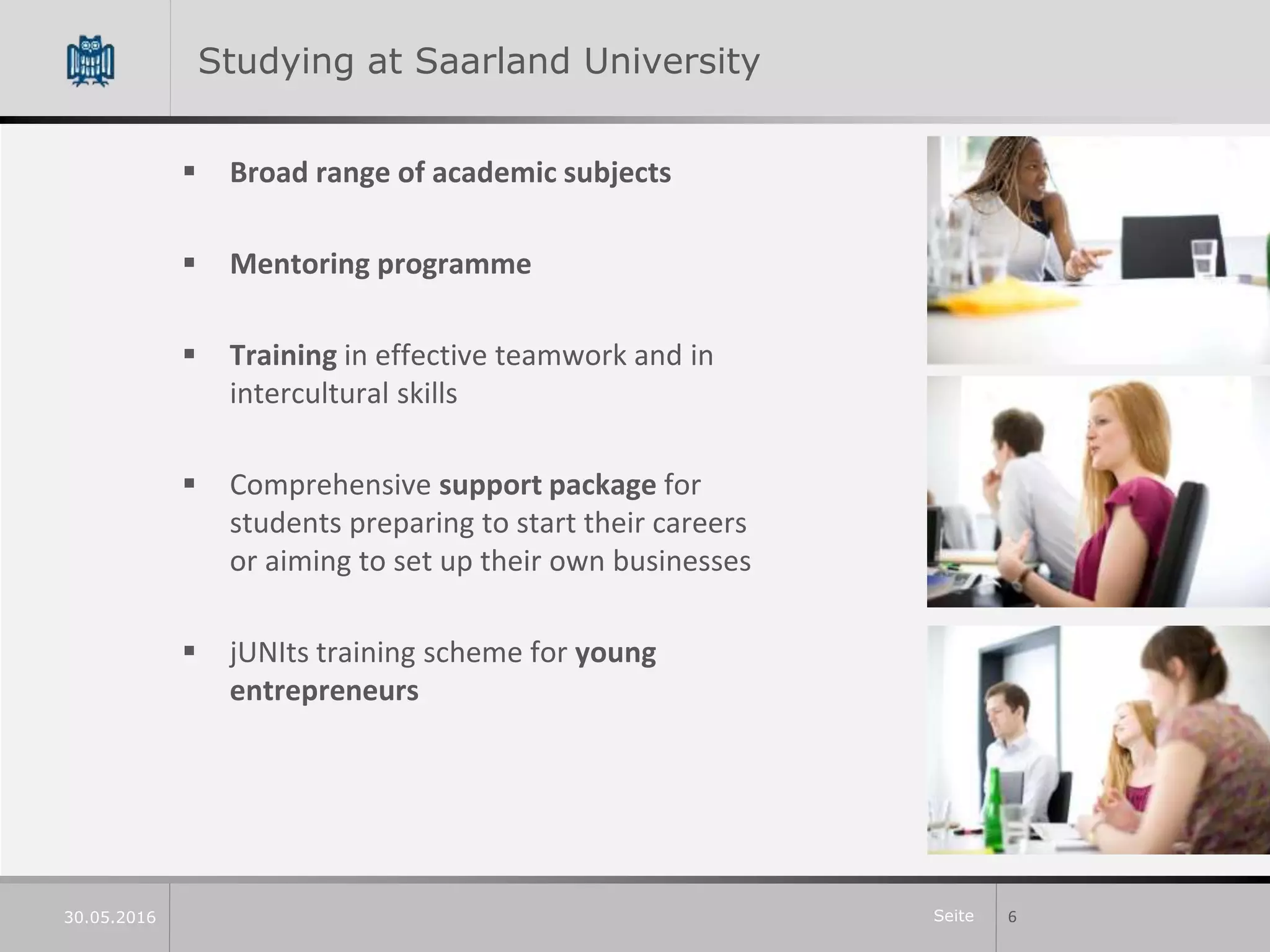 Studying at Saarland University

▪ Broad range of academic subjects

▪ Mentoring programme

▪ Training in effective teamwork and in intercultural skills

▪ Comprehensive support package for students preparing to start their careers or aiming to set up their own businesses

▪ jUNIts training scheme for young entrepreneurs

30.05.2016

Seite

6